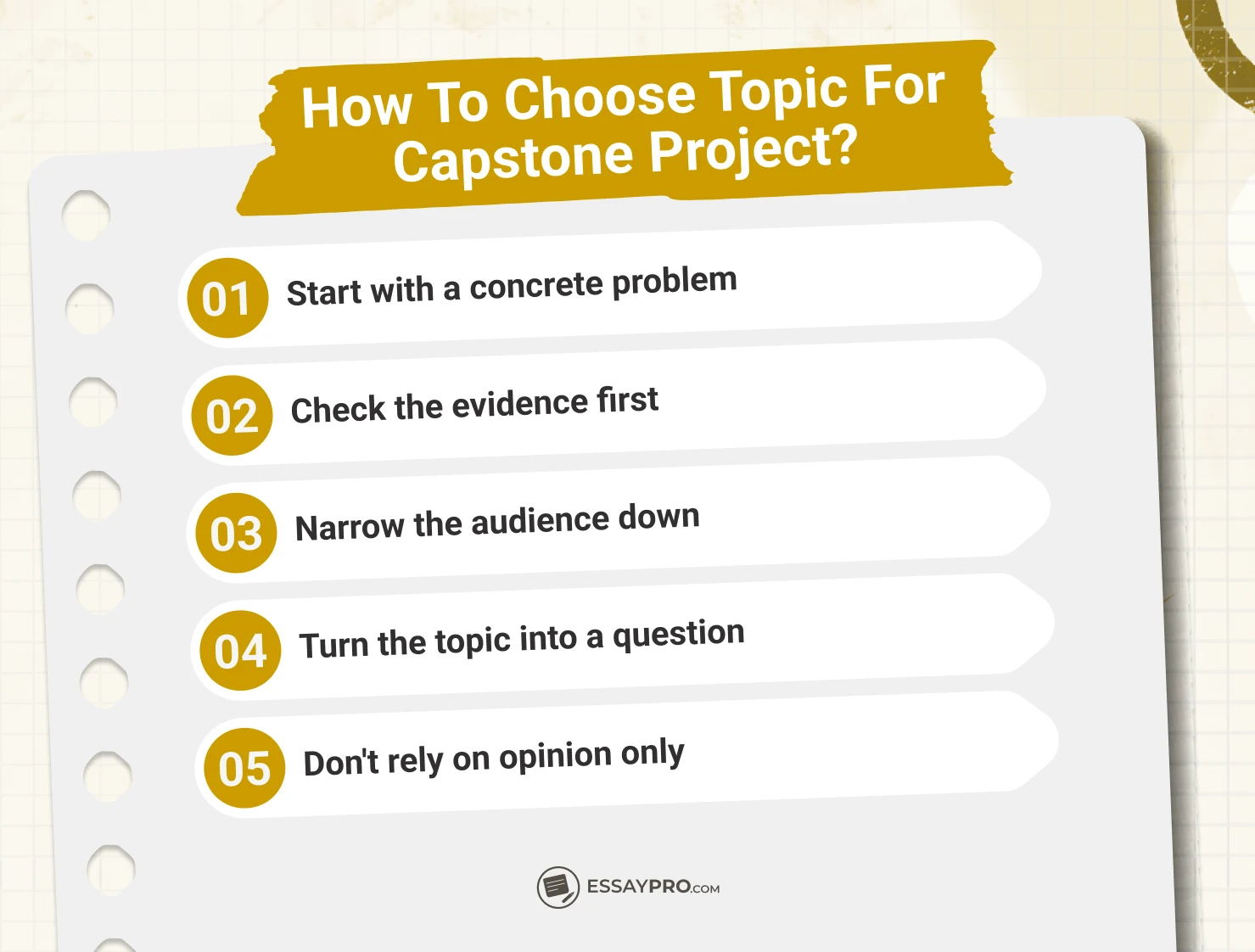 How To Choose Topic For Capstone Project?

01 Start with a concrete problem

02 Check the evidence first

03 Narrow the audience down

04 Turn the topic into a question

05 Don't rely on opinion only

ESSAYPRO.COM